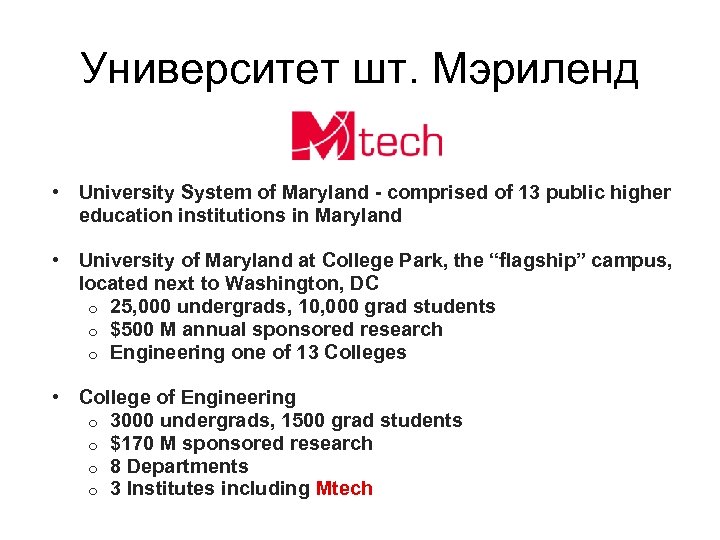 Университет шт. Мэриленд

Mtech

• University System of Maryland - comprised of 13 public higher education institutions in Maryland

• University of Maryland at College Park, the “flagship” campus, located next to Washington, DC
  o 25,000 undergrads, 10,000 grad students
  o \$500 M annual sponsored research
  o Engineering one of 13 Colleges

• College of Engineering
  o 3000 undergrads, 1500 grad students
  o \$170 M sponsored research
  o 8 Departments
  o 3 Institutes including Mtech